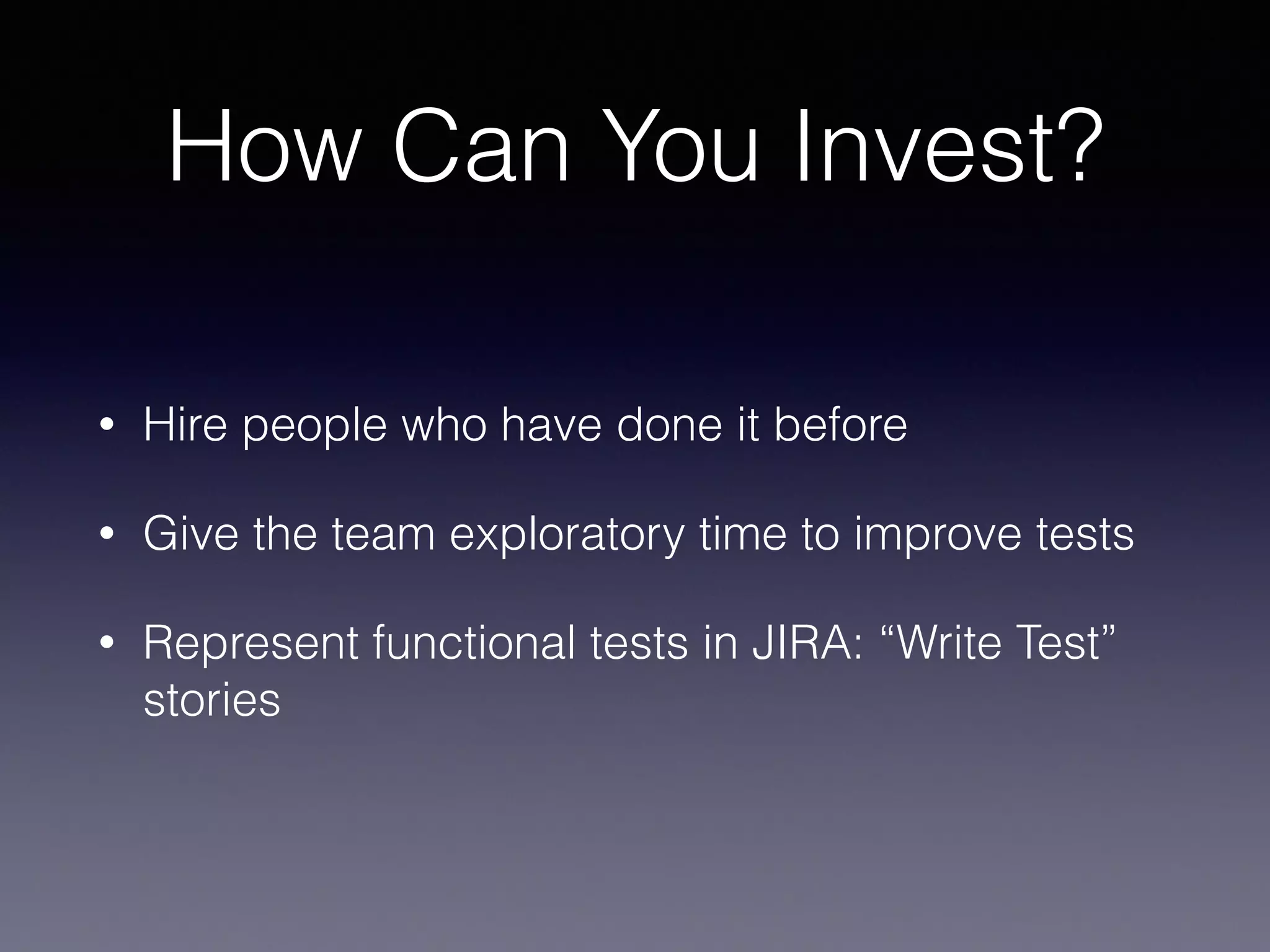 How Can You Invest?

• Hire people who have done it before

• Give the team exploratory time to improve tests

• Represent functional tests in JIRA: “Write Test” stories